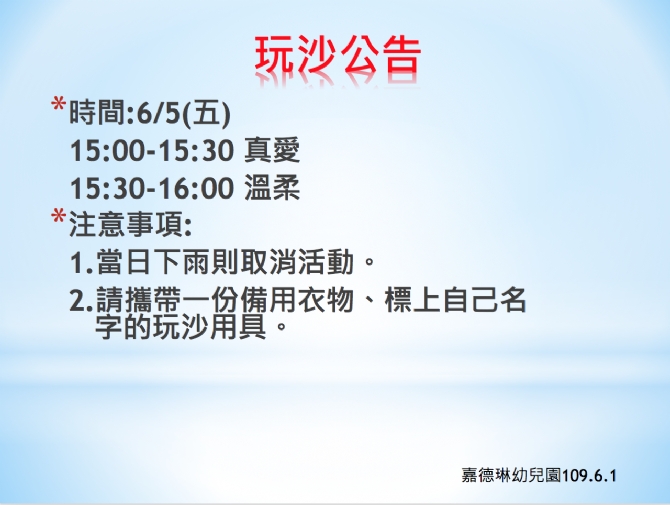 玩沙公告

*時間:6/5(五)
15:00-15:30 真愛
15:30-16:00 溫柔

*注意事項:
1.當日下雨則取消活動。
2.請攜帶一份備用衣物、標上自己名字的玩沙用具。

嘉德琳幼兒園109.6.1